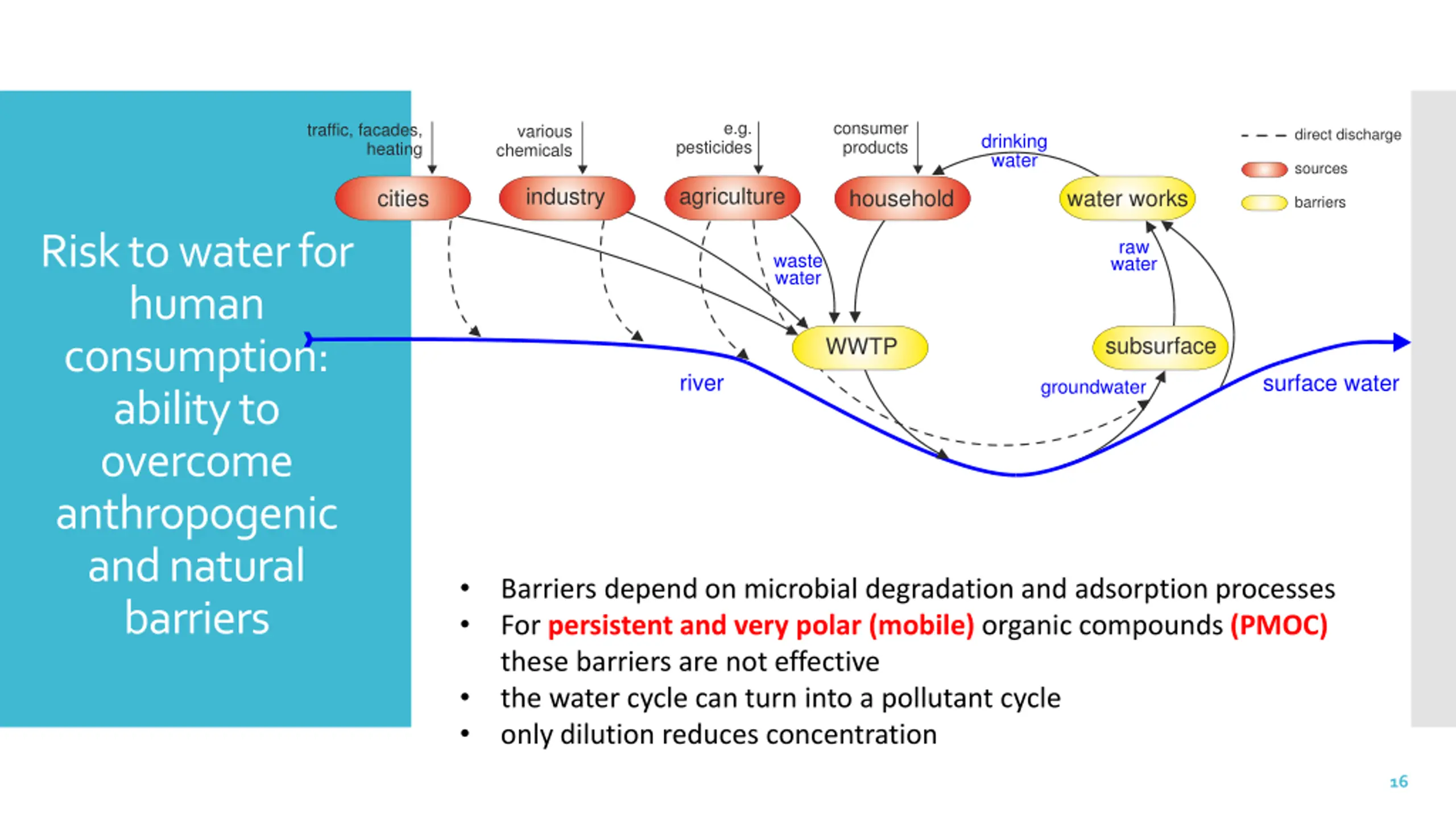 Risk to water for human consumption: ability to overcome anthropogenic and natural barriers

traffic, facades, heating

various chemicals

e.g. pesticides

consumer products

drinking water

direct discharge

sources

barriers

cities

industry

agriculture

household

water works

waste water

raw water

WWTP

subsurface

river

groundwater

surface water

• Barriers depend on microbial degradation and adsorption processes
• For persistent and very polar (mobile) organic compounds (PMOC) these barriers are not effective
• the water cycle can turn into a pollutant cycle
• only dilution reduces concentration

16